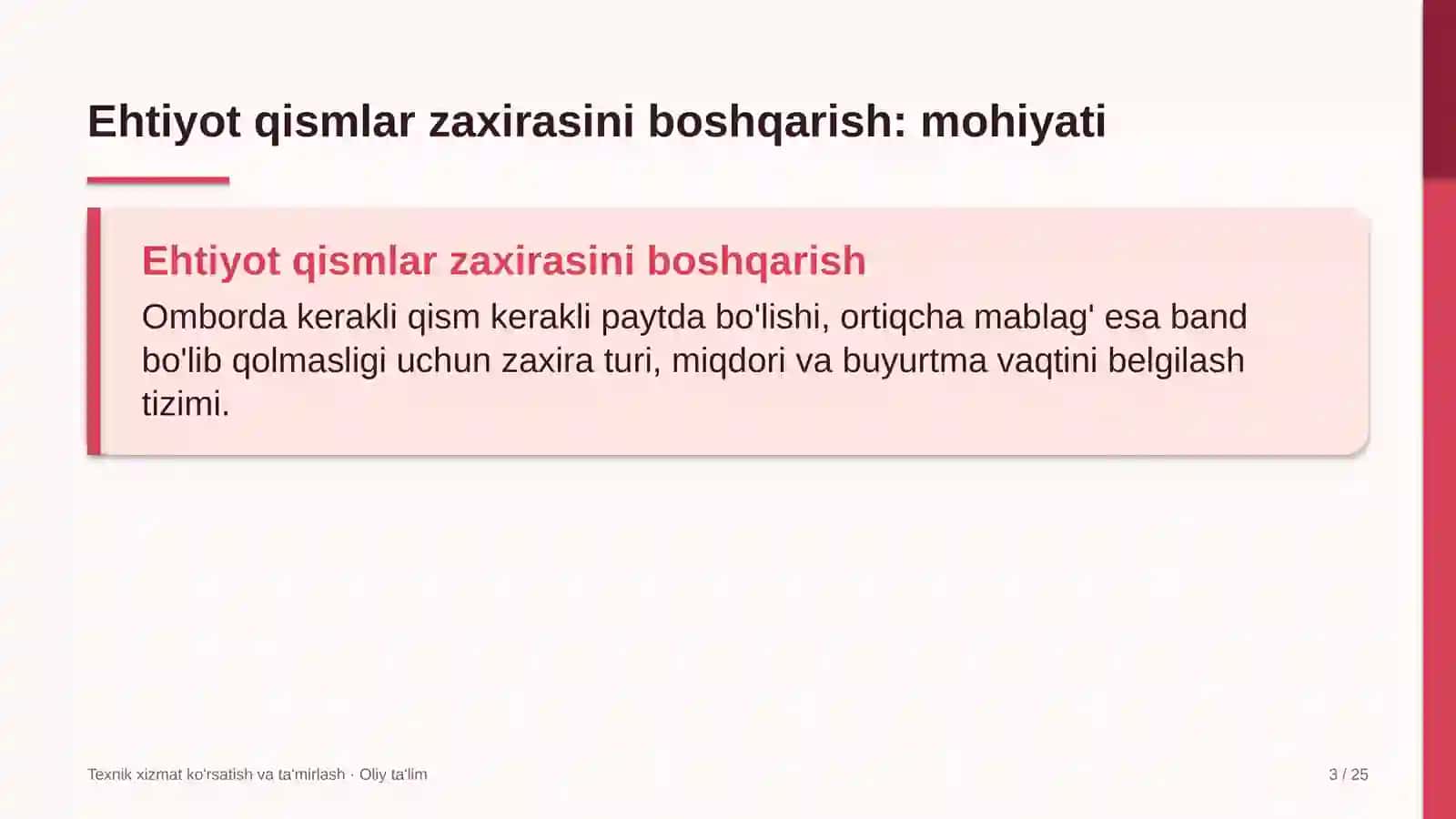 Ehtiyot qismlar zaxirasini boshqarish: mohiyati

Ehtiyot qismlar zaxirasini boshqarish

Omborda kerakli qism kerakli paytda bo'lishi, ortiqcha mablag' esa band bo'lib qolmasligi uchun zaxira turi, miqdori va buyurtma vaqtini belgilash tizimi.

Texnik xizmat ko'rsatish va ta'mirlash · Oliy ta'lim

3 / 25